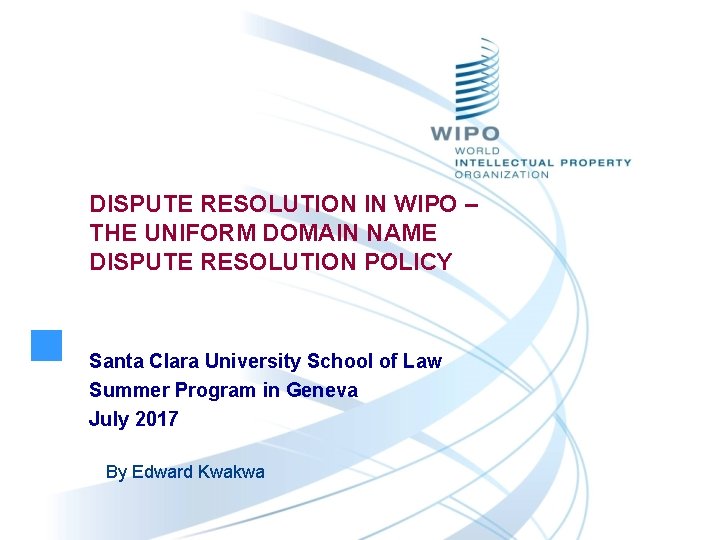 WIPO
WORLD
INTELLECTUAL PROPERTY
ORGANIZATION

DISPUTE RESOLUTION IN WIPO – THE UNIFORM DOMAIN NAME DISPUTE RESOLUTION POLICY

Santa Clara University School of Law
Summer Program in Geneva
July 2017

By Edward Kwakwa